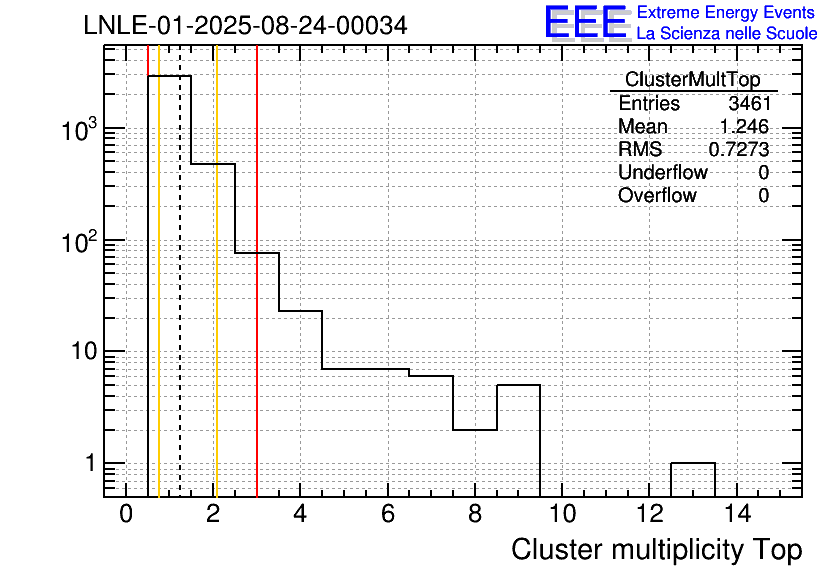 LNLE-01-2025-08-24-00034

EEE Extreme Energy Events
La Scienza nelle Scuole

| ClusterMultTop | |
|---|---|
| Entries | 3461 |
| Mean | 1.246 |
| RMS | 0.7273 |
| Underflow | 0 |
| Overflow | 0 |

$10^3$
$10^2$
10
1

0 2 4 6 8 10 12 14

Cluster multiplicity Top